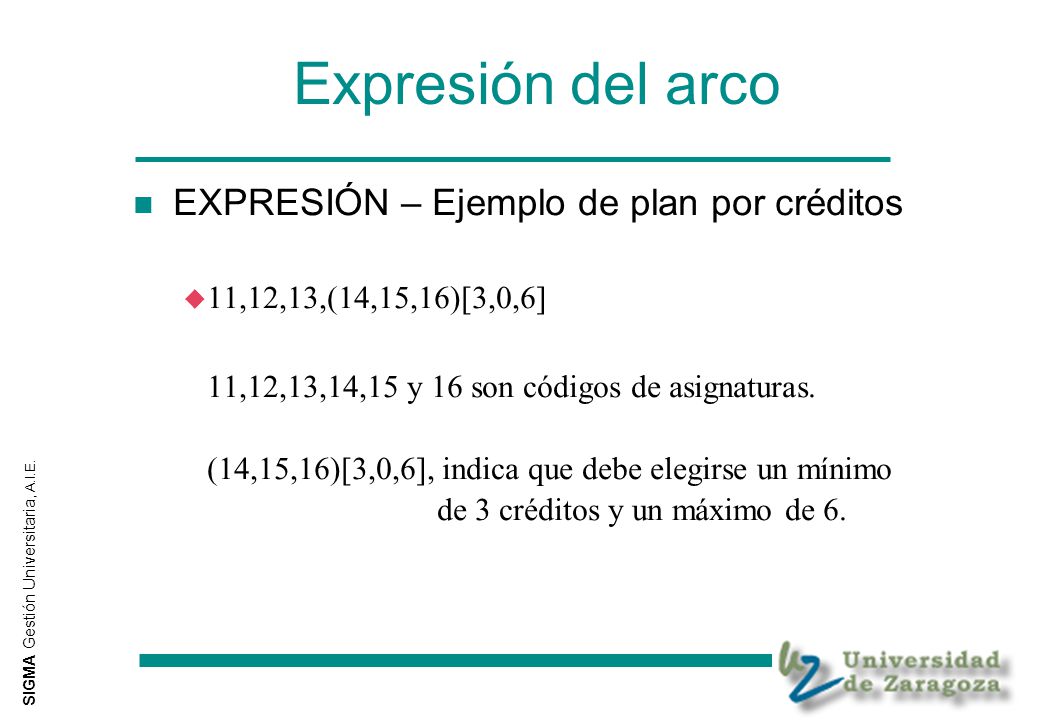 Expresión del arco

EXPRESIÓN – Ejemplo de plan por créditos

11,12,13,(14,15,16)[3,0,6]

11,12,13,14,15 y 16 son códigos de asignaturas.

(14,15,16)[3,0,6], indica que debe elegirse un mínimo de 3 créditos y un máximo de 6.

SIGMA Gestión Universitaria, A.I.E.

Universidad de Zaragoza